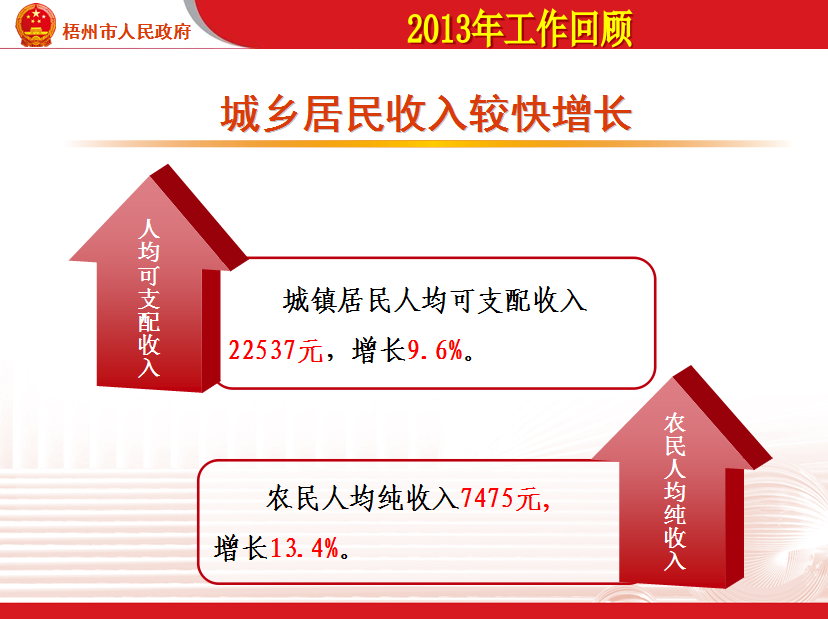 梧州市人民政府

2013年工作回顾

城乡居民收入较快增长

人均可支配收入

城镇居民人均可支配收入22537元，增长9.6%。

农民人均纯收入

农民人均纯收入7475元，增长13.4%。